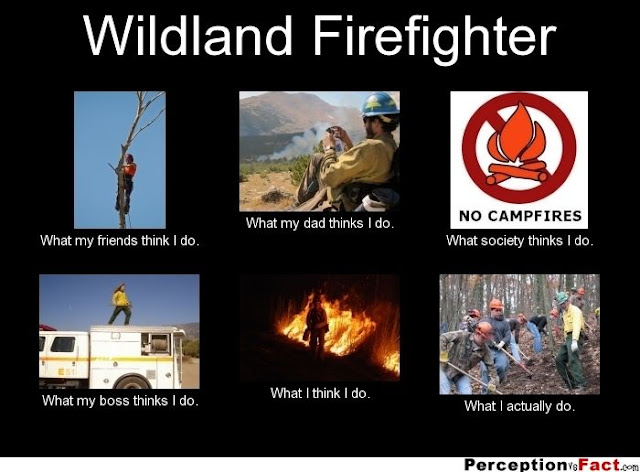 Wildland Firefighter

What my friends think I do.

What my dad thinks I do.

NO CAMPFIRES

What society thinks I do.

E51

What my boss thinks I do.

What I think I do.

What I actually do.

PerceptionVsFact.com